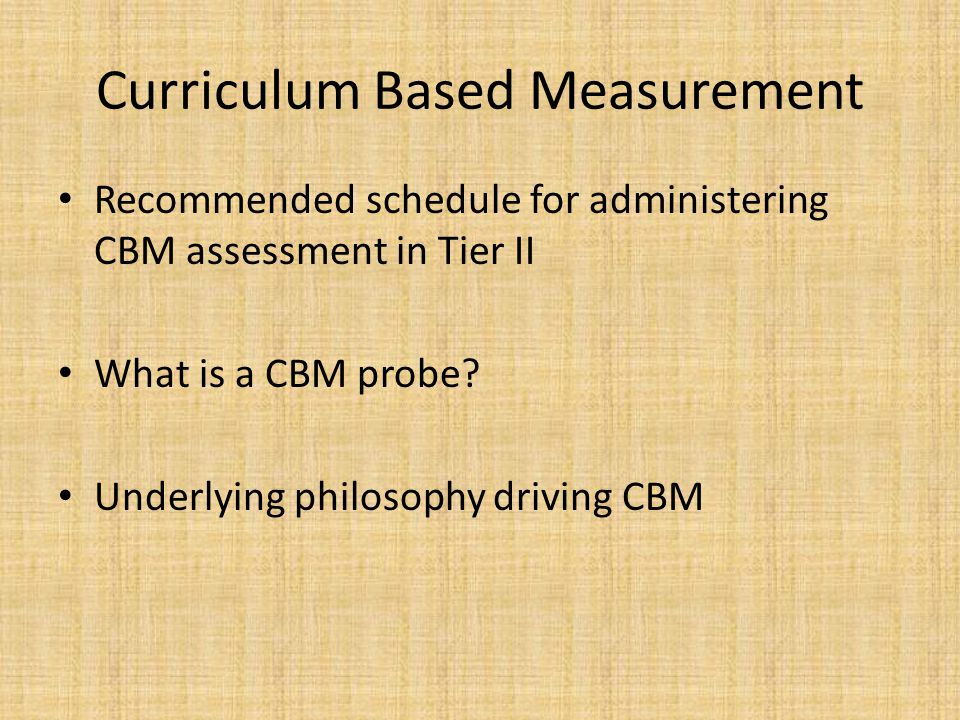 Curriculum Based Measurement

• Recommended schedule for administering CBM assessment in Tier II

• What is a CBM probe?

• Underlying philosophy driving CBM